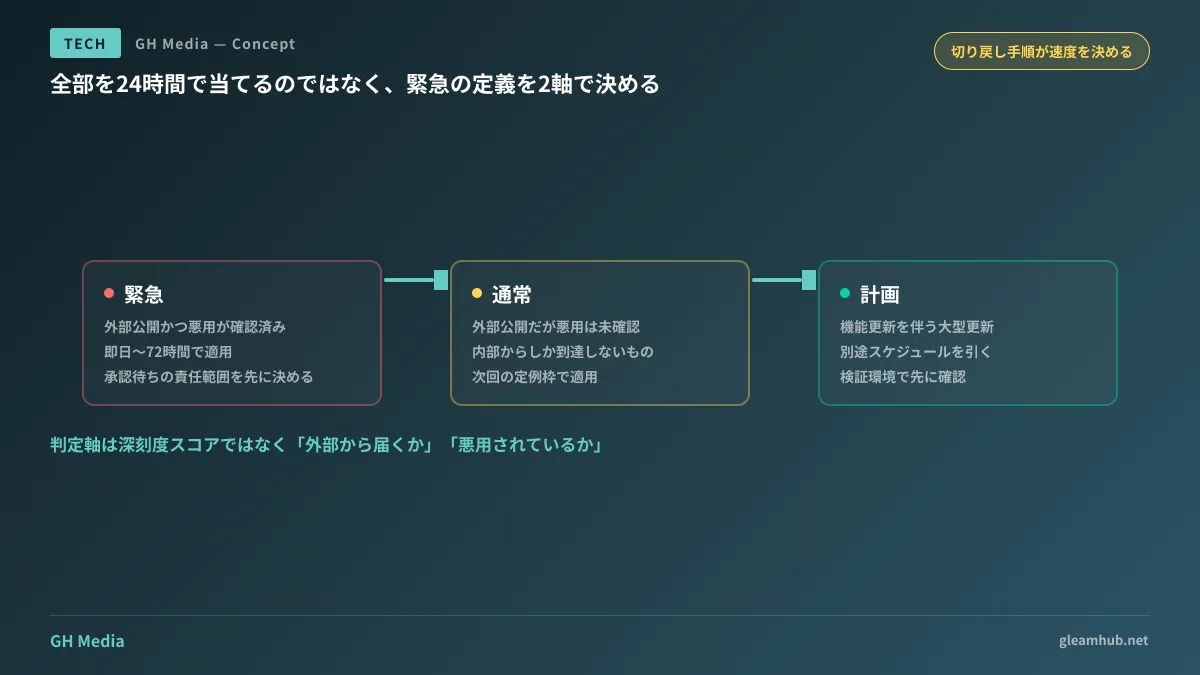 TECH GH Media — Concept

切り戻し手順が速度を決める

全部を24時間で当てるのではなく、緊急の定義を2軸で決める

緊急
外部公開かつ悪用が確認済み
即日〜72時間で適用
承認待ちの責任範囲を先に決める

通常
外部公開だが悪用は未確認
内部からしか到達しないもの
次回の定例枠で適用

計画
機能更新を伴う大型更新
別途スケジュールを引く
検証環境で先に確認

判定軸は深刻度スコアではなく「外部から届くか」「悪用されているか」

GH Media

gleamhub.net